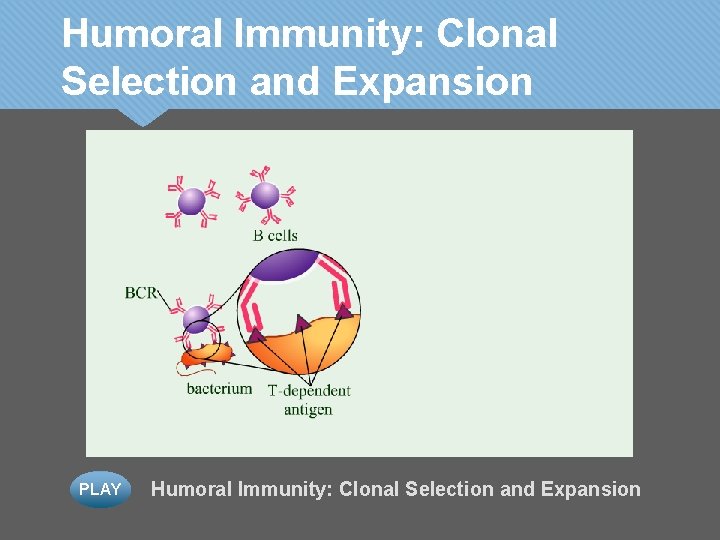 Humoral Immunity: Clonal Selection and Expansion

B cells

BCR

bacterium

T-dependent antigen

PLAY

Humoral Immunity: Clonal Selection and Expansion